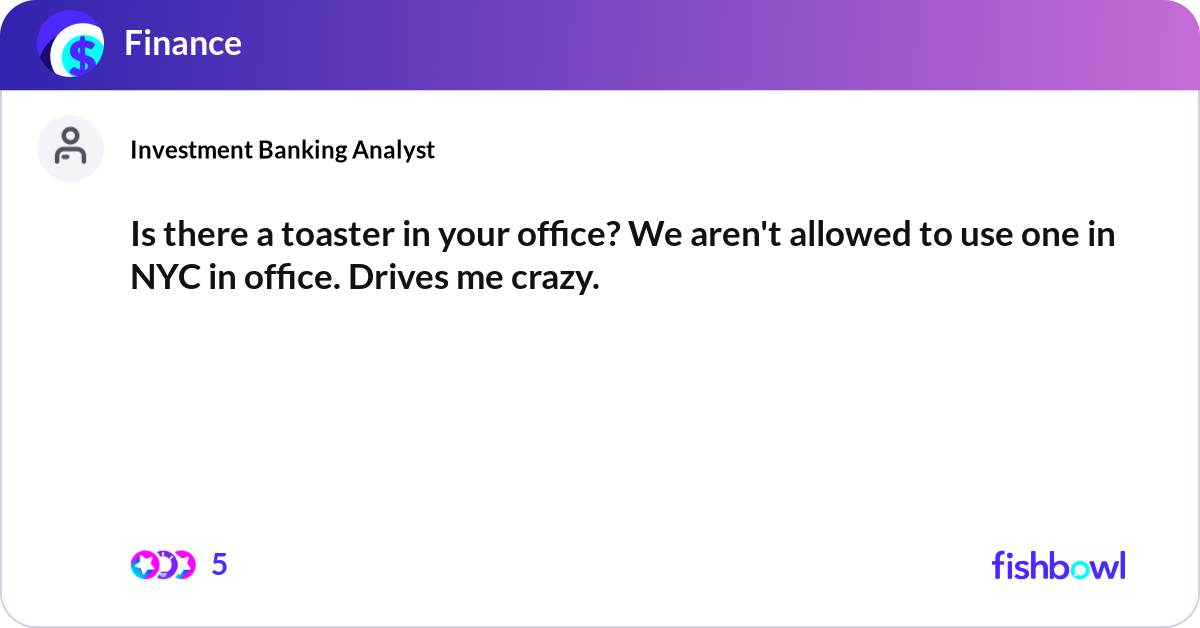 Finance

Investment Banking Analyst

Is there a toaster in your office? We aren't allowed to use one in NYC in office. Drives me crazy.

5

fishbowl